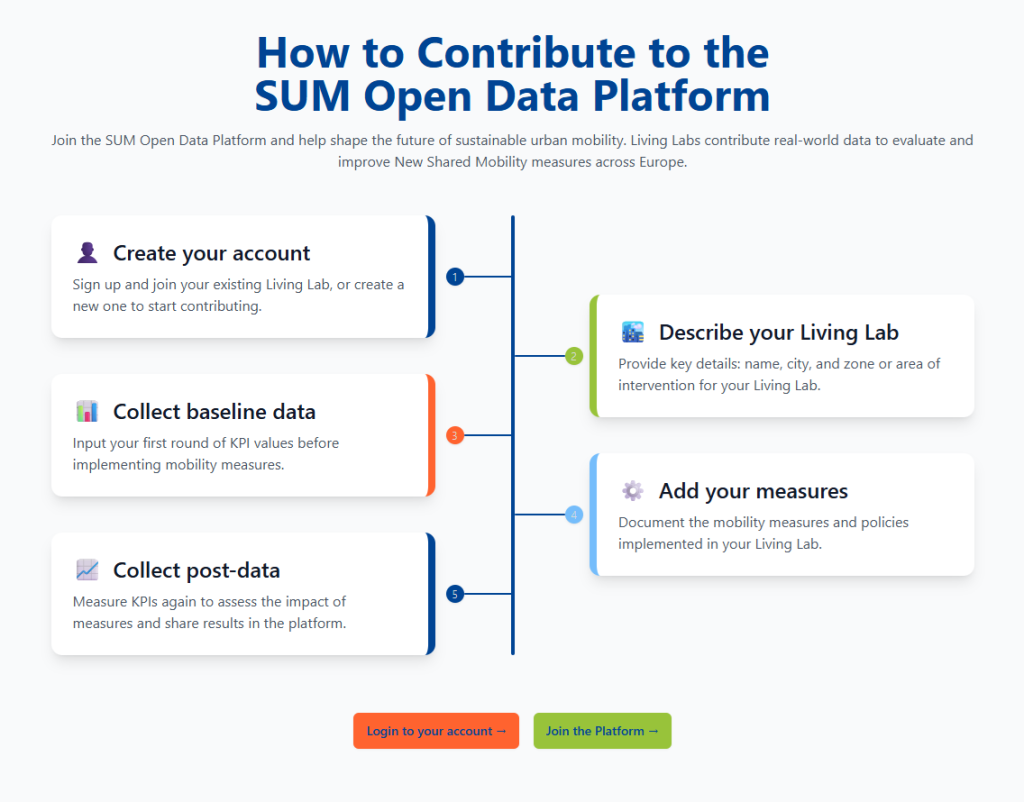 How to Contribute to the SUM Open Data Platform

Join the SUM Open Data Platform and help shape the future of sustainable urban mobility. Living Labs contribute real-world data to evaluate and improve New Shared Mobility measures across Europe.

Create your account

Sign up and join your existing Living Lab, or create a new one to start contributing.

1

Describe your Living Lab

Provide key details: name, city, and zone or area of intervention for your Living Lab.

2

Collect baseline data

Input your first round of KPI values before implementing mobility measures.

3

Add your measures

Document the mobility measures and policies implemented in your Living Lab.

4

Collect post-data

Measure KPIs again to assess the impact of measures and share results in the platform.

5

Login to your account →

Join the Platform →